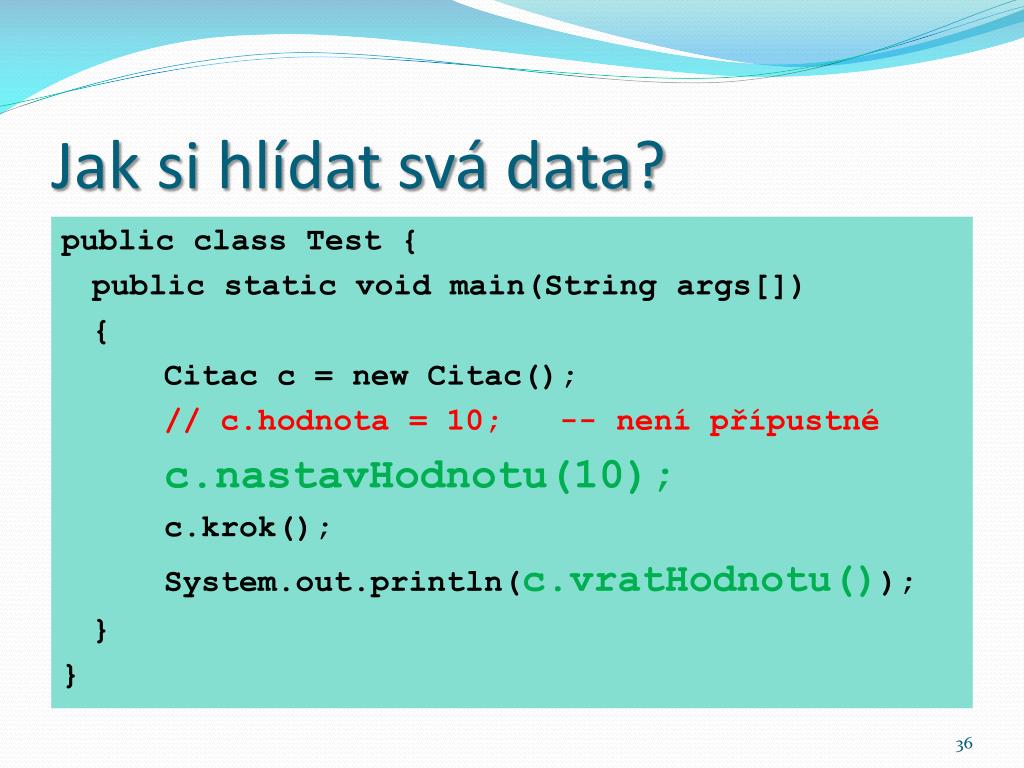 Jak si hlídat svá data?

public class Test {
  public static void main(String args[])
  {
      Citac c = new Citac();
      // c.hodnota = 10;   -- není přípustné
      c.nastavHodnotu(10);
      c.krok();
      System.out.println(c.vratHodnotu());
  }
}

36